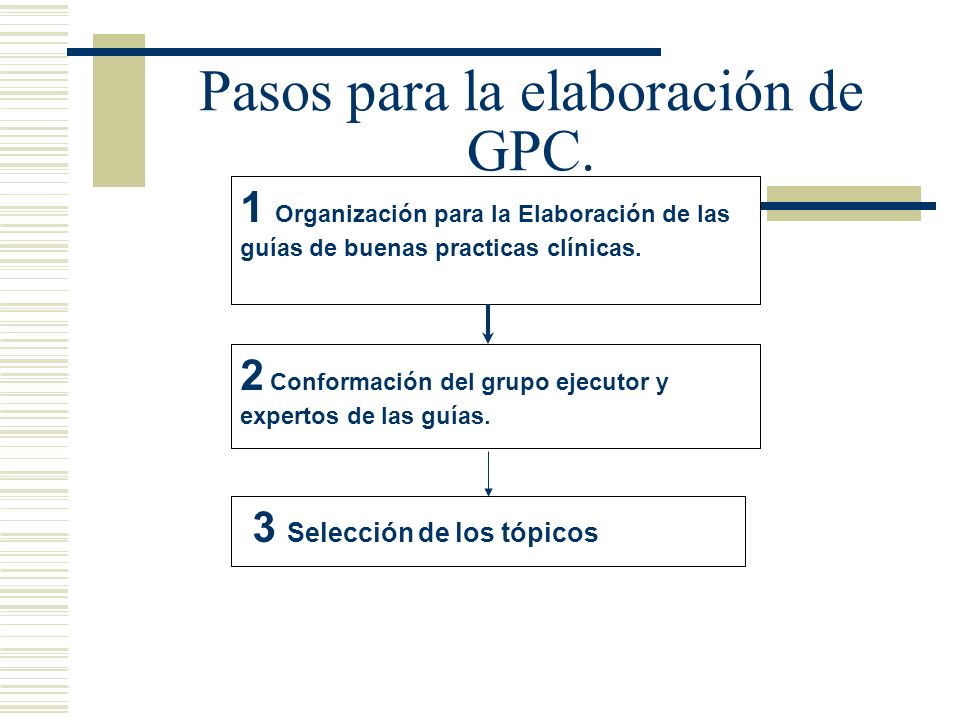 Pasos para la elaboración de GPC.

1 Organización para la Elaboración de las guías de buenas practicas clínicas.

2 Conformación del grupo ejecutor y expertos de las guías.

3 Selección de los tópicos